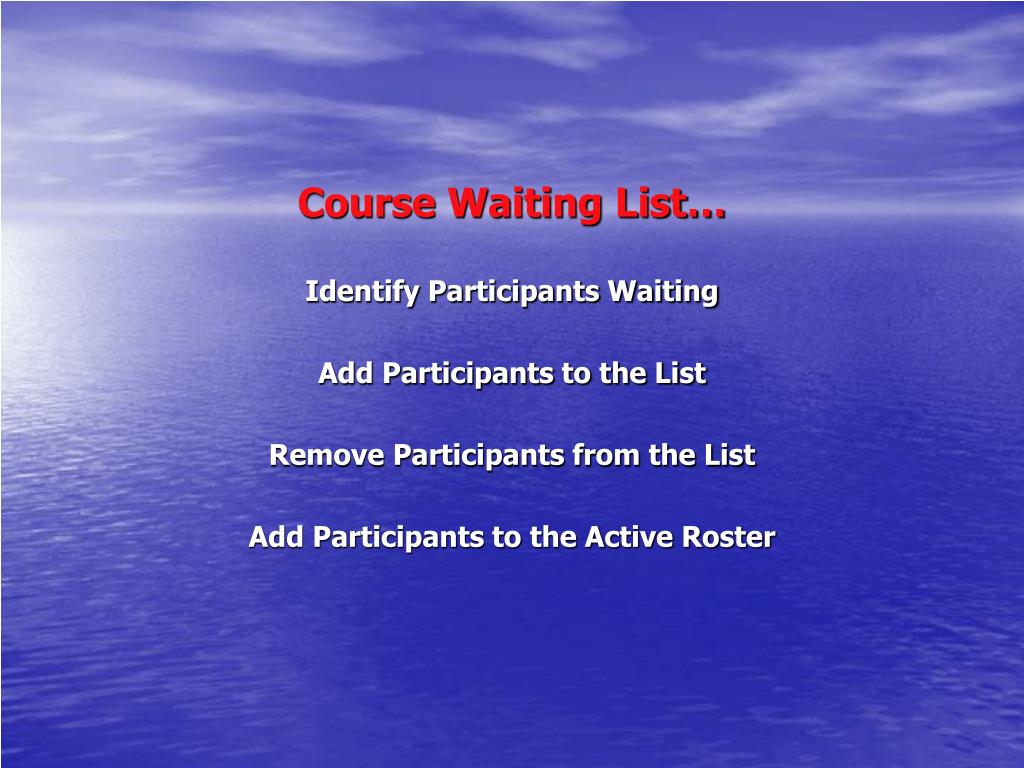 Course Waiting List…

Identify Participants Waiting

Add Participants to the List

Remove Participants from the List

Add Participants to the Active Roster